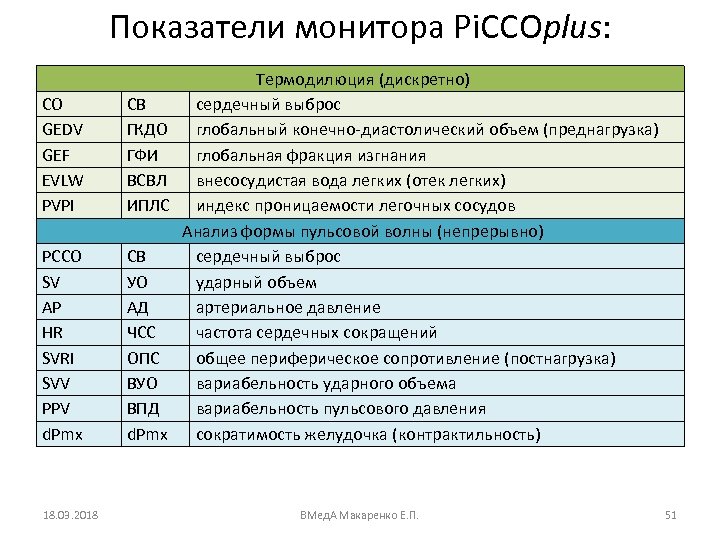 Показатели монитора PiCCOplus:

| Термодилюция (дискретно) | | |
|---|---|---|
| CO | СВ | сердечный выброс |
| GEDV | ГКДО | глобальный конечно-диастолический объем (преднагрузка) |
| GEF | ГФИ | глобальная фракция изгнания |
| EVLW | ВСВЛ | внесосудистая вода легких (отек легких) |
| PVPI | ИПЛС | индекс проницаемости легочных сосудов |
| Анализ формы пульсовой волны (непрерывно) | | |
| PCCO | СВ | сердечный выброс |
| SV | УО | ударный объем |
| AP | АД | артериальное давление |
| HR | ЧСС | частота сердечных сокращений |
| SVRI | ОПС | общее периферическое сопротивление (постнагрузка) |
| SVV | ВУО | вариабельность ударного объема |
| PPV | ВПД | вариабельность пульсового давления |
| dPmx | dPmx | сократимость желудочка (контрактильность) |

18.03.2018 ВМедА Макаренко Е.П. 51